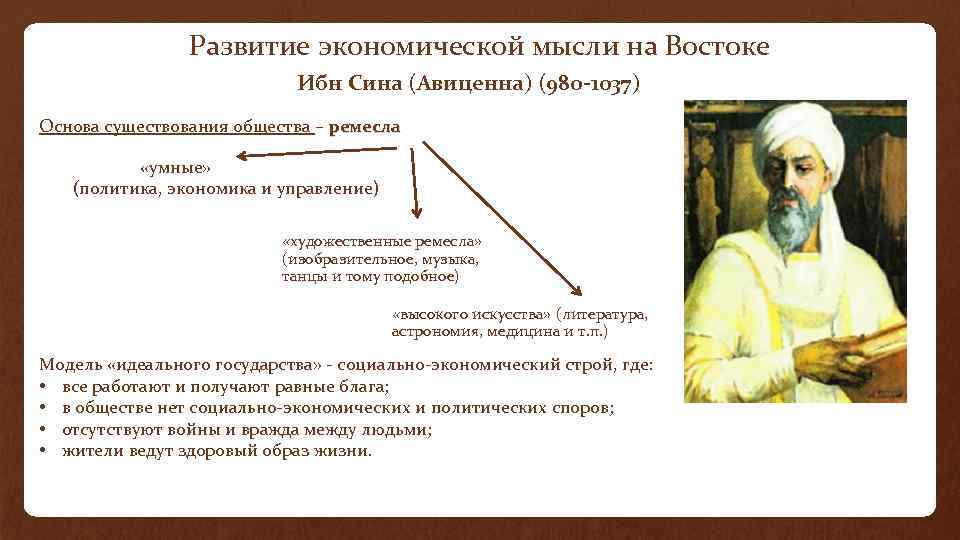 Развитие экономической мысли на Востоке

Ибн Сина (Авиценна) (980-1037)

Основа существования общества – ремесла

«умные»
(политика, экономика и управление)

«художественные ремесла»
(изобразительное, музыка, танцы и тому подобное)

«высокого искусства» (литература, астрономия, медицина и т.п.)

Модель «идеального государства» - социально-экономический строй, где:
• все работают и получают равные блага;
• в обществе нет социально-экономических и политических споров;
• отсутствуют войны и вражда между людьми;
• жители ведут здоровый образ жизни.